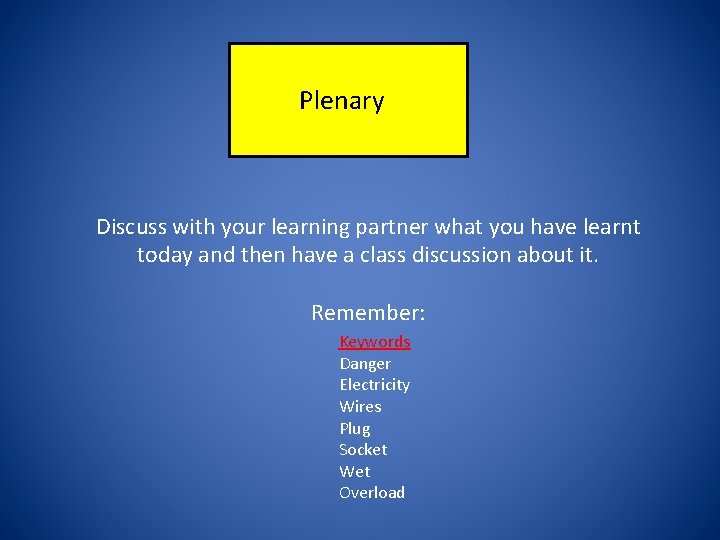 Plenary

Discuss with your learning partner what you have learnt today and then have a class discussion about it.

Remember:

Keywords
Danger
Electricity
Wires
Plug
Socket
Wet
Overload